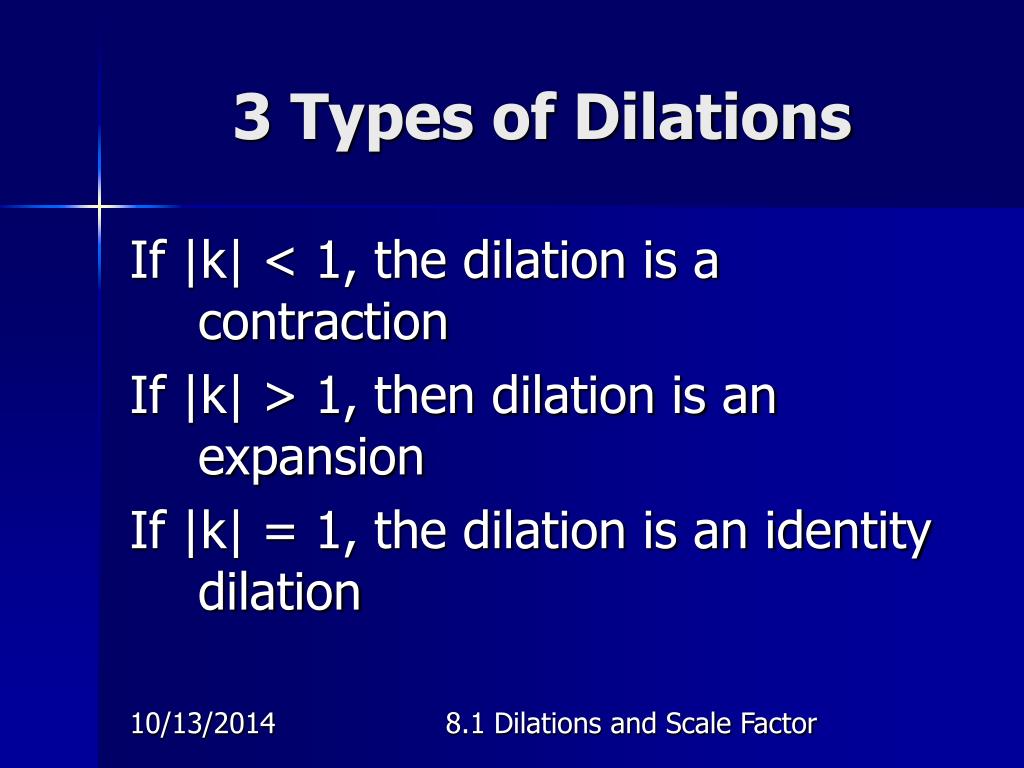 3 Types of Dilations

If $|k| < 1$, the dilation is a contraction

If $|k| > 1$, then dilation is an expansion

If $|k| = 1$, the dilation is an identity dilation

10/13/2014

8.1 Dilations and Scale Factor